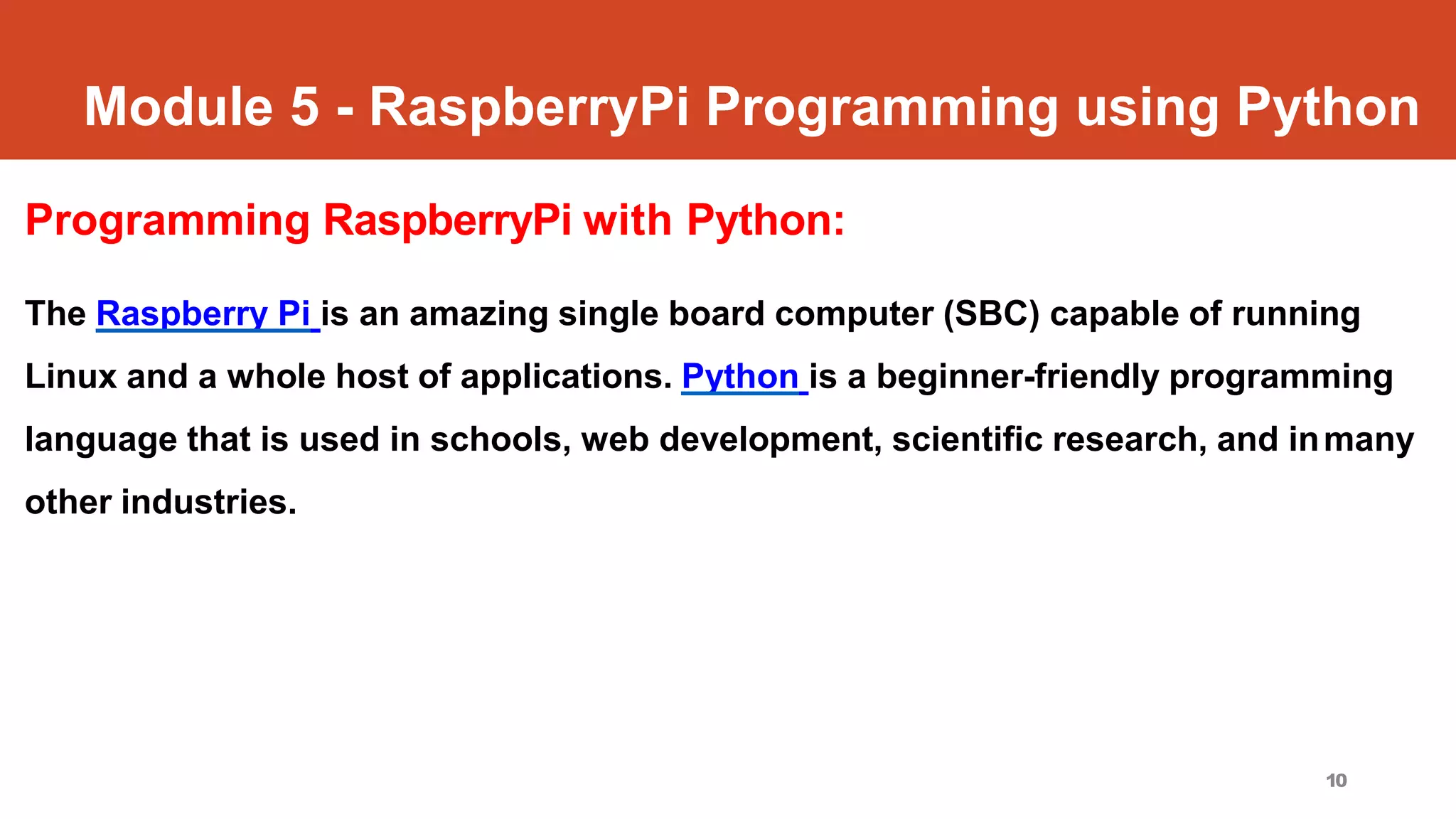 Module 5 - RaspberryPi Programming using Python

Programming RaspberryPi with Python:

The Raspberry Pi is an amazing single board computer (SBC) capable of running Linux and a whole host of applications. Python is a beginner-friendly programming language that is used in schools, web development, scientific research, and in many other industries.

10